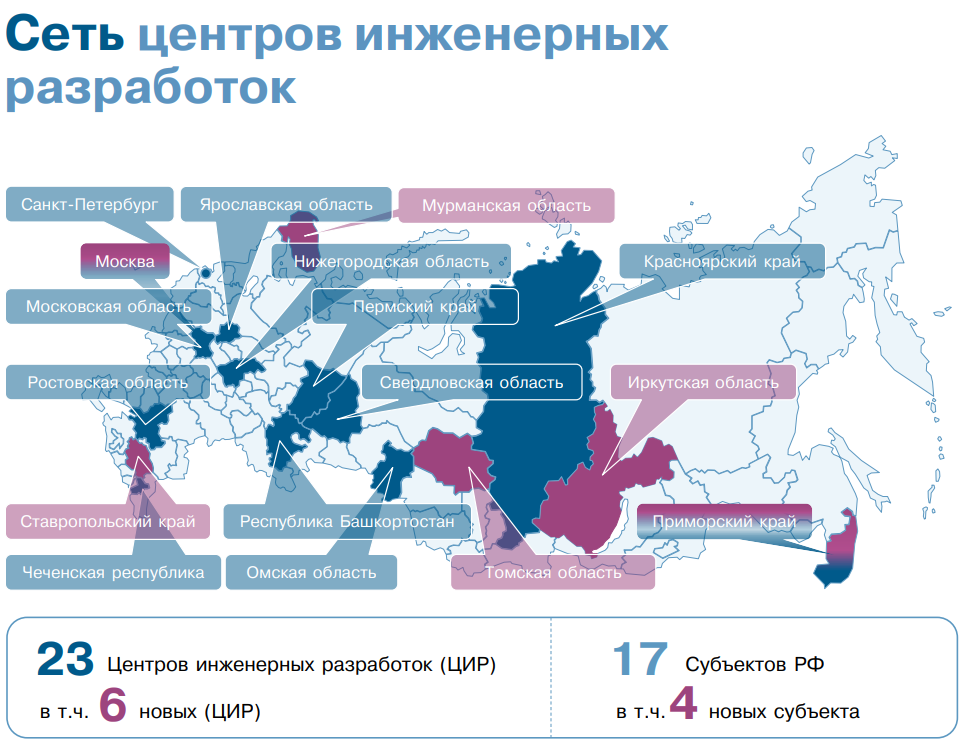 Сеть центров инженерных разработок

Санкт-Петербург

Ярославская область

Мурманская область

Москва

Нижегородская область

Красноярский край

Московская область

Пермский край

Ростовская область

Свердловская область

Иркутская область

Ставропольский край

Республика Башкортостан

Приморский край

Чеченская республика

Омская область

Томская область

23 Центров инженерных разработок (ЦИР)
в т.ч. 6 новых (ЦИР)

17 Субъектов РФ
в т.ч. 4 новых субъекта